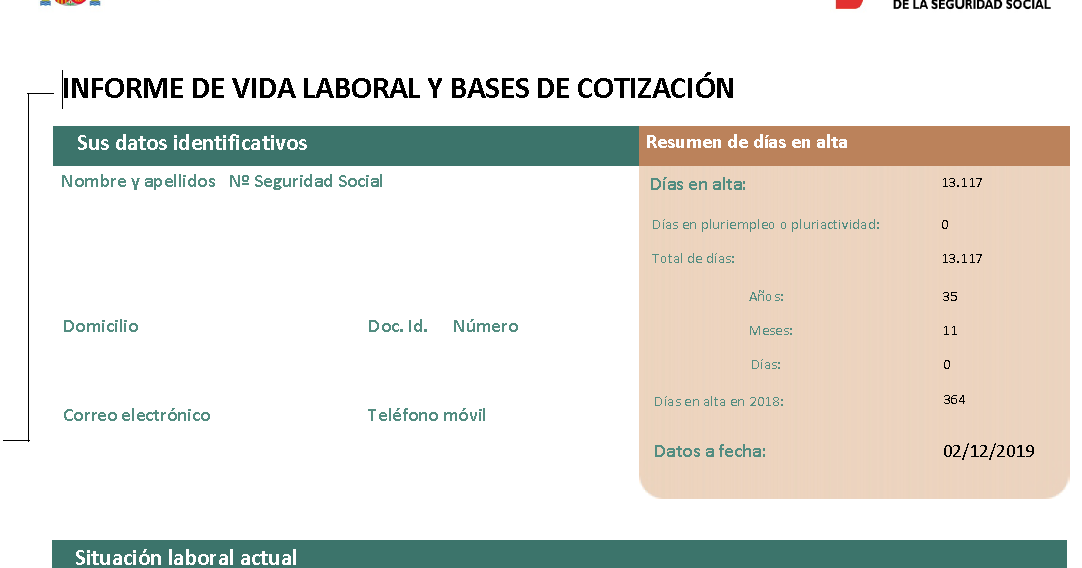 DE LA SEGURIDAD SOCIAL

INFORME DE VIDA LABORAL Y BASES DE COTIZACIÓN

Sus datos identificativos

Nombre y apellidos Nº Seguridad Social

Domicilio

Doc. Id. Número

Correo electrónico

Teléfono móvil

Resumen de días en alta

Días en alta: 13.117

Días en pluriempleo o pluriactividad: 0

Total de días: 13.117

Años: 35

Meses: 11

Días: 0

Días en alta en 2018: 364

Datos a fecha: 02/12/2019

Situación laboral actual